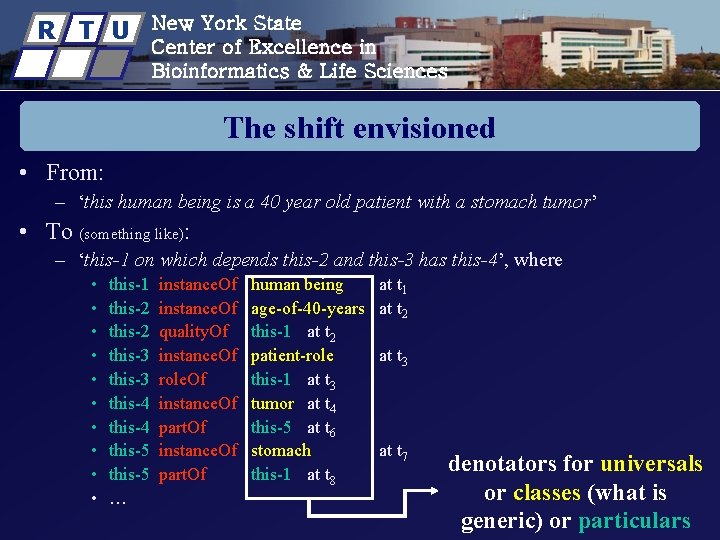 R T U New York State Center of Excellence in Bioinformatics & Life Sciences

The shift envisioned

• From:
– ‘this human being is a 40 year old patient with a stomach tumor’
• To (something like):
– ‘this-1 on which depends this-2 and this-3 has this-4’, where
• this-1 instanceOf human being at $t_1$
• this-2 instanceOf age-of-40-years at $t_2$
• this-2 qualityOf this-1 at $t_2$
• this-3 instanceOf patient-role at $t_3$
• this-3 roleOf this-1 at $t_3$
• this-4 instanceOf tumor at $t_4$
• this-4 partOf this-5 at $t_6$
• this-5 instanceOf stomach at $t_7$
• this-5 partOf this-1 at $t_8$
• …

denotators for universals or classes (what is generic) or particulars